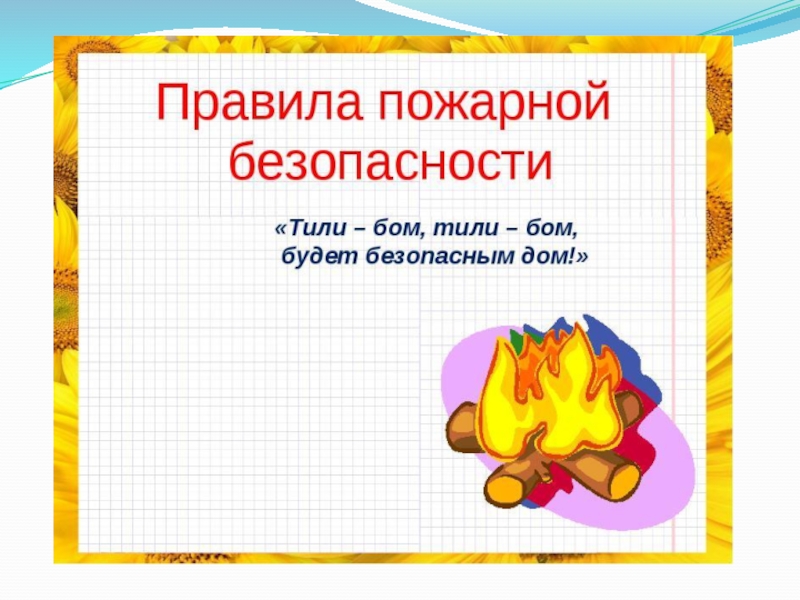 Правила пожарной безопасности

«Тили – бом, тили – бом,
будет безопасным дом!»